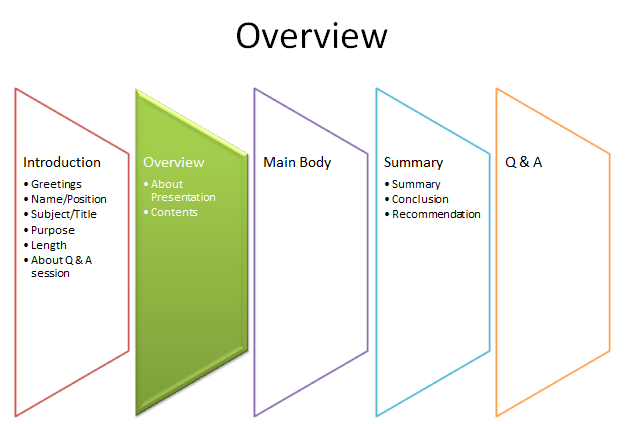 Overview

Introduction
• Greetings
• Name/Position
• Subject/Title
• Purpose
• Length
• About Q & A session

Overview
• About Presentation
• Contents

Main Body

Summary
• Summary
• Conclusion
• Recommendation

Q & A